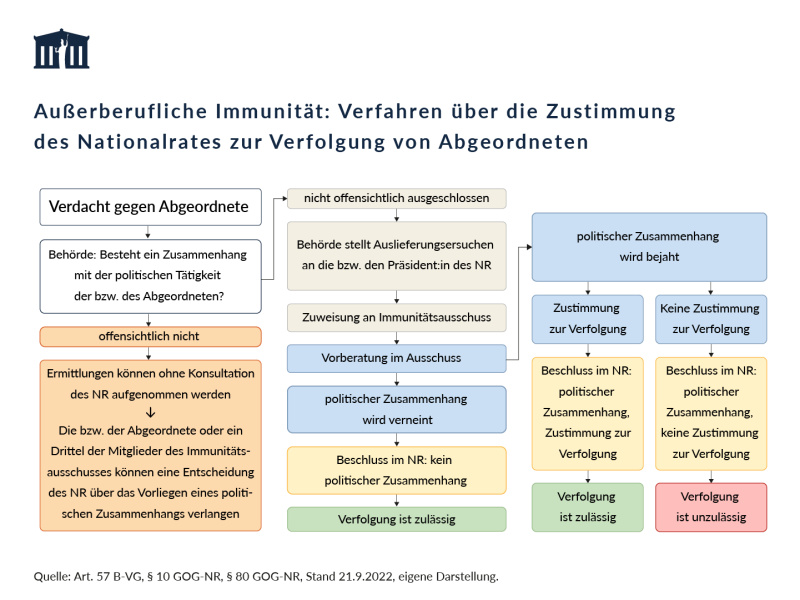 Außerberufliche Immunität: Verfahren über die Zustimmung des Nationalrates zur Verfolgung von Abgeordneten

Verdacht gegen Abgeordnete

Behörde: Besteht ein Zusammenhang mit der politischen Tätigkeit der bzw. des Abgeordneten?

offensichtlich nicht

Ermittlungen können ohne Konsultation des NR aufgenommen werden
↓
Die bzw. der Abgeordnete oder ein Drittel der Mitglieder des Immunitätsausschusses können eine Entscheidung des NR über das Vorliegen eines politischen Zusammenhangs verlangen

nicht offensichtlich ausgeschlossen

Behörde stellt Auslieferungsersuchen an die bzw. den Präsident:in des NR

Zuweisung an Immunitätsausschuss

Vorberatung im Ausschuss

politischer Zusammenhang wird verneint

Beschluss im NR: kein politischer Zusammenhang

Verfolgung ist zulässig

politischer Zusammenhang wird bejaht

Zustimmung zur Verfolgung

Beschluss im NR: politischer Zusammenhang, Zustimmung zur Verfolgung

Verfolgung ist zulässig

Keine Zustimmung zur Verfolgung

Beschluss im NR: politischer Zusammenhang, keine Zustimmung zur Verfolgung

Verfolgung ist unzulässig

Quelle: Art. 57 B-VG, § 10 GOG-NR, § 80 GOG-NR, Stand 21.9.2022, eigene Darstellung.